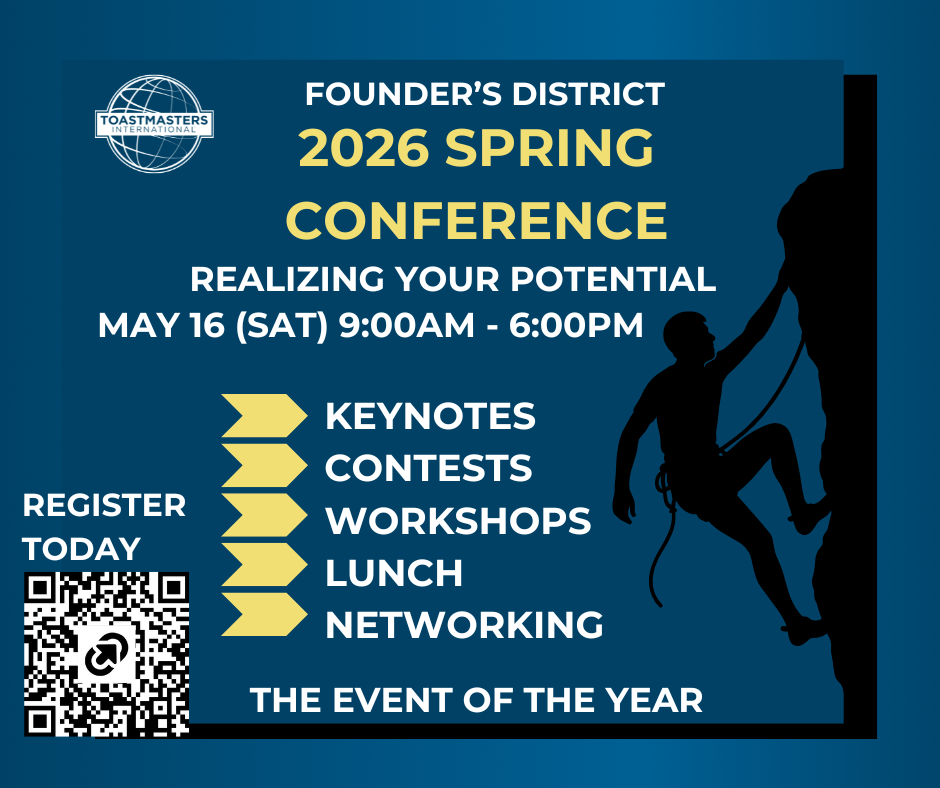 TOASTMASTERS INTERNATIONAL

FOUNDER'S DISTRICT
2026 SPRING CONFERENCE
REALIZING YOUR POTENTIAL
MAY 16 (SAT) 9:00AM - 6:00PM

KEYNOTES
CONTESTS
WORKSHOPS
LUNCH
NETWORKING

REGISTER TODAY

THE EVENT OF THE YEAR